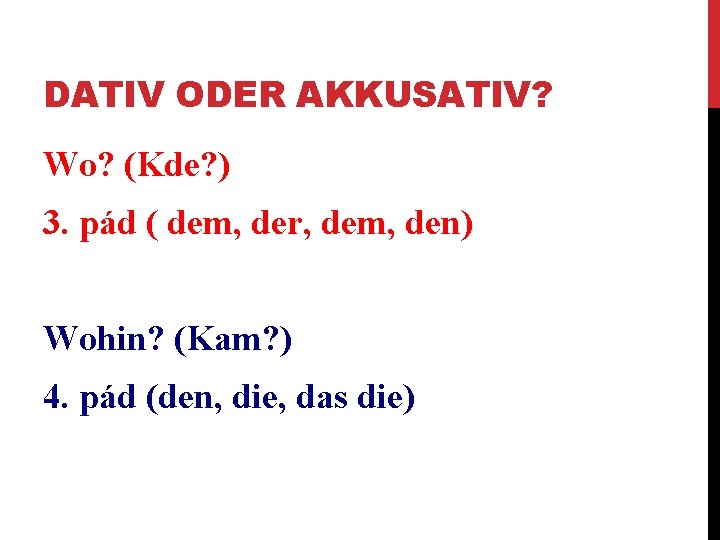 DATIV ODER AKKUSATIV?

Wo? (Kde?)

3. pád ( dem, der, dem, den)

Wohin? (Kam?)

4. pád (den, die, das die)